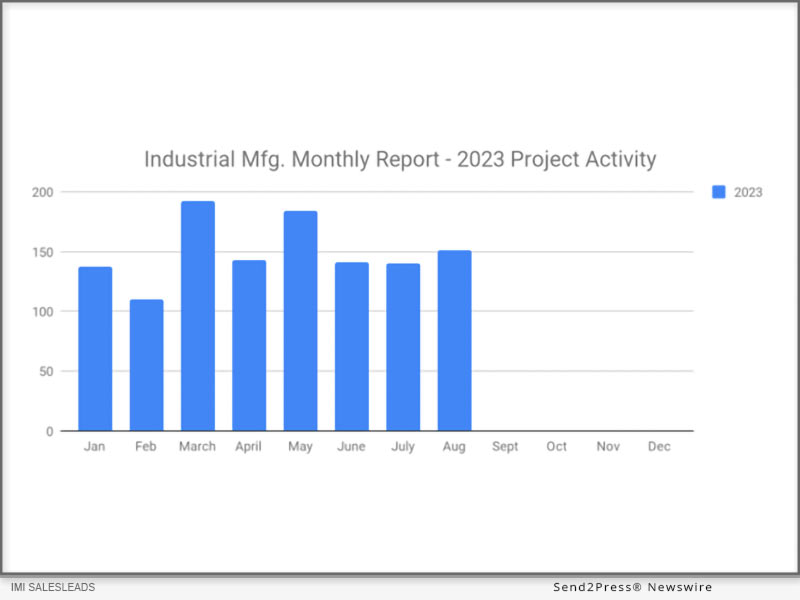 Industrial Mfg. Monthly Report - 2023 Project Activity

2023

200
150
100
50
0

Jan
Feb
March
April
May
June
July
Aug
Sept
Oct
Nov
Dec

IMI SALESLEADS

Send2Press® Newswire